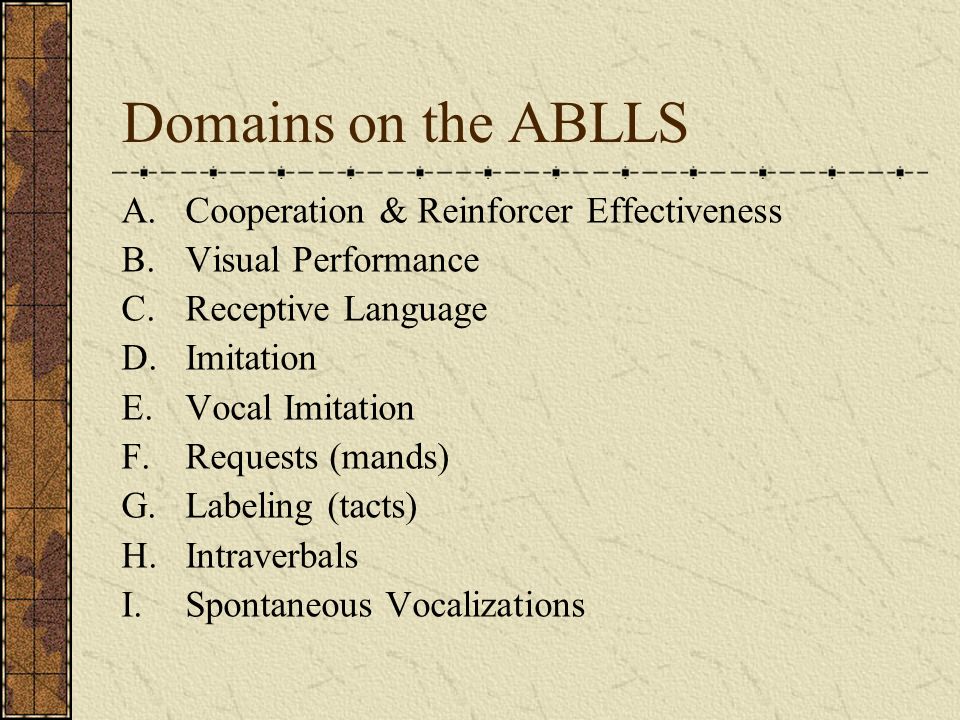 Domains on the ABLLS

A. Cooperation & Reinforcer Effectiveness
B. Visual Performance
C. Receptive Language
D. Imitation
E. Vocal Imitation
F. Requests (mands)
G. Labeling (tacts)
H. Intraverbals
I. Spontaneous Vocalizations